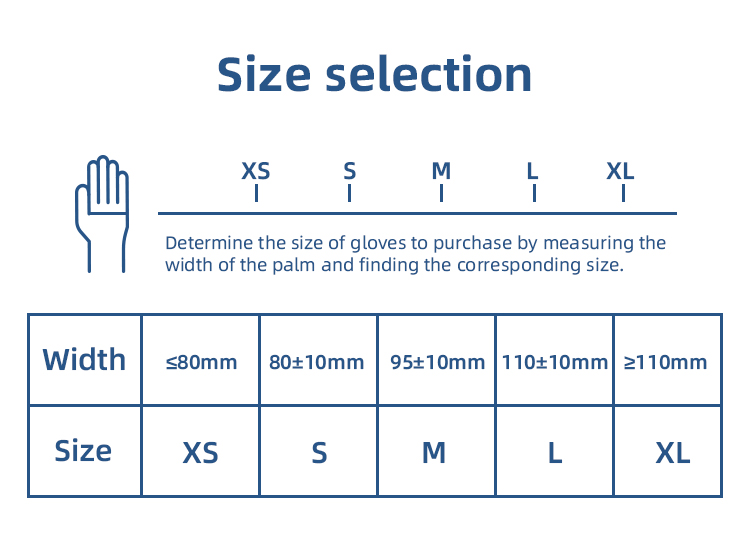 Size selection

XS S M L XL

Determine the size of gloves to purchase by measuring the width of the palm and finding the corresponding size.

| Width | ≤80mm | 80±10mm | 95±10mm | 110±10mm | ≥110mm |
|---|---|---|---|---|---|
| Size | XS | S | M | L | XL |